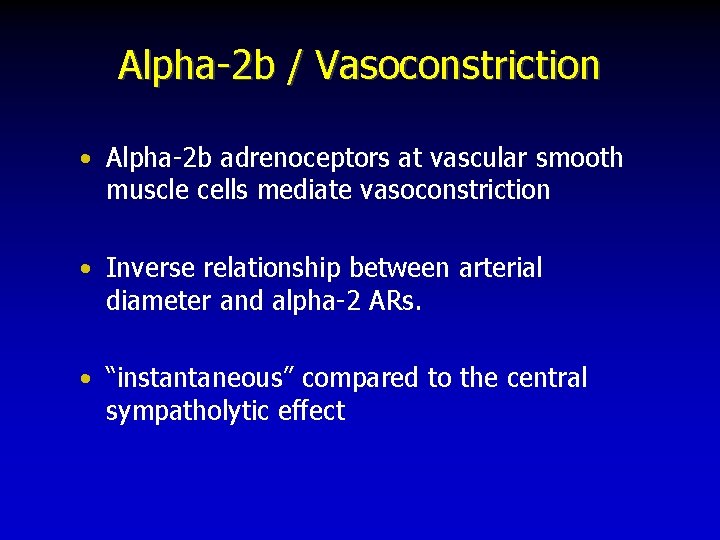 Alpha-2b / Vasoconstriction

• Alpha-2b adrenoceptors at vascular smooth muscle cells mediate vasoconstriction

• Inverse relationship between arterial diameter and alpha-2 ARs.

• “instantaneous” compared to the central sympatholytic effect